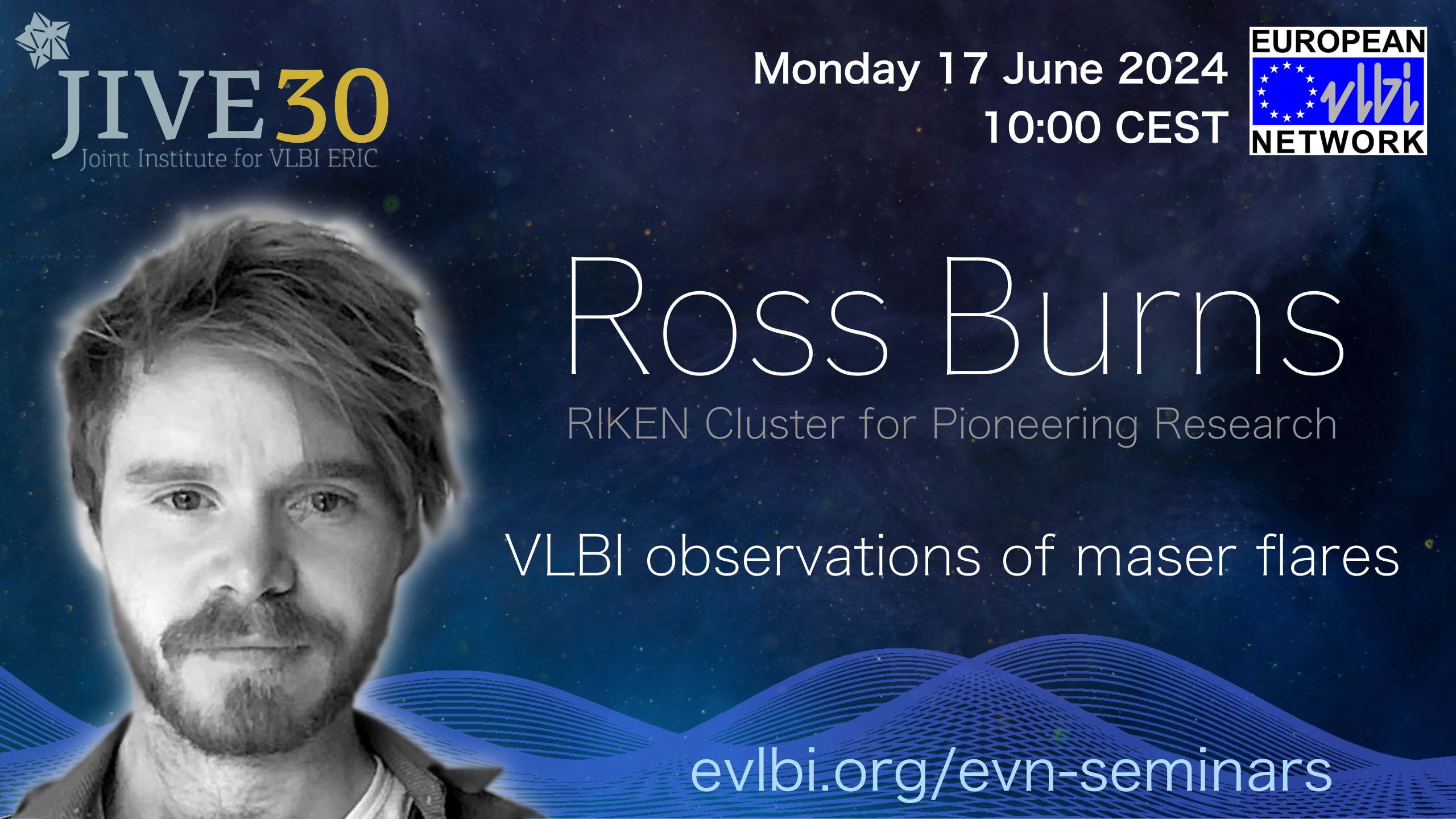 JIVE30
Joint Institute for VLBI ERIC

Monday 17 June 2024
10:00 CEST

EUROPEAN
vlbi
NETWORK

Ross Burns
RIKEN Cluster for Pioneering Research

VLBI observations of maser flares

evlbi.org/evn-seminars